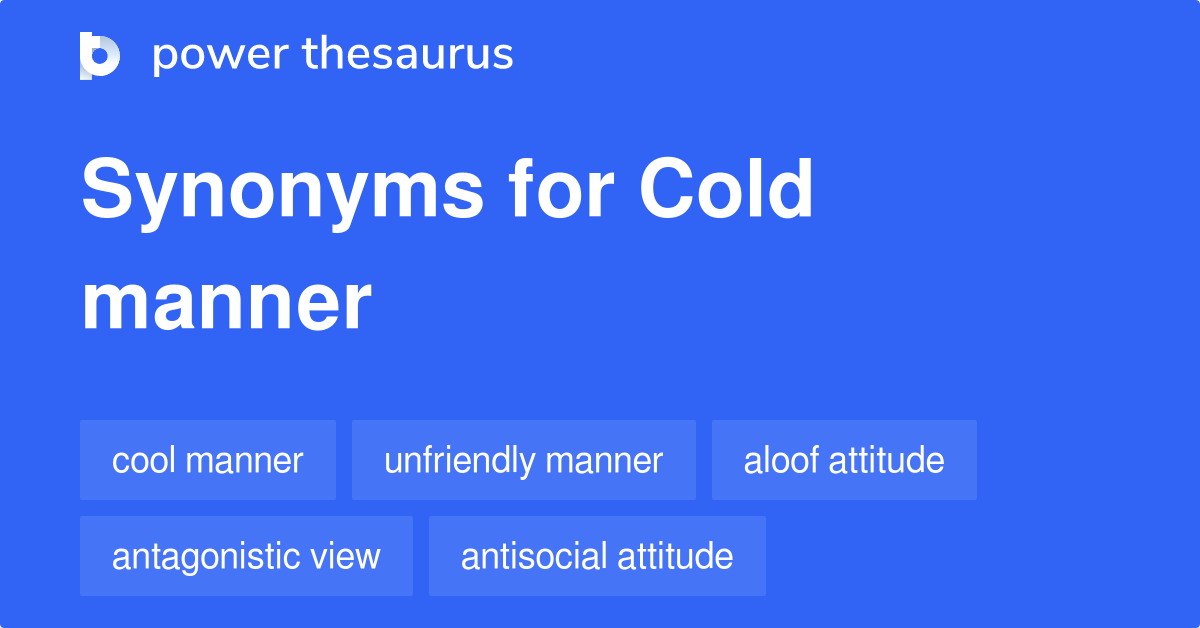 power thesaurus

Synonyms for Cold manner

cool manner

unfriendly manner

aloof attitude

antagonistic view

antisocial attitude